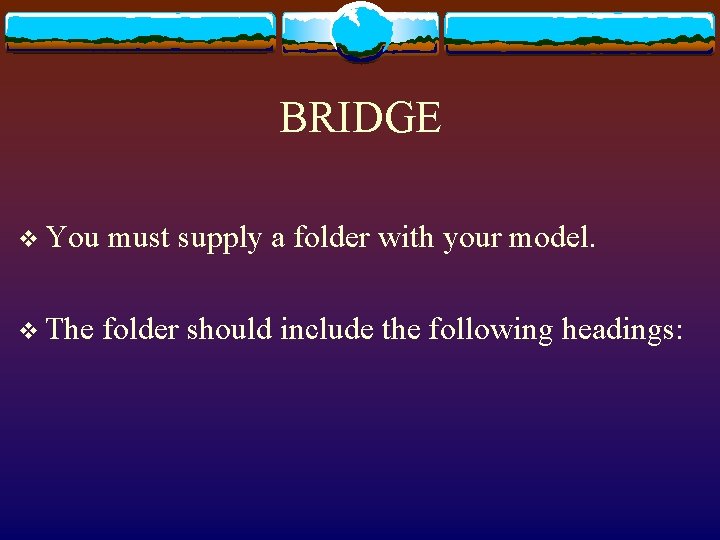 BRIDGE

❖ You must supply a folder with your model.

❖ The folder should include the following headings: